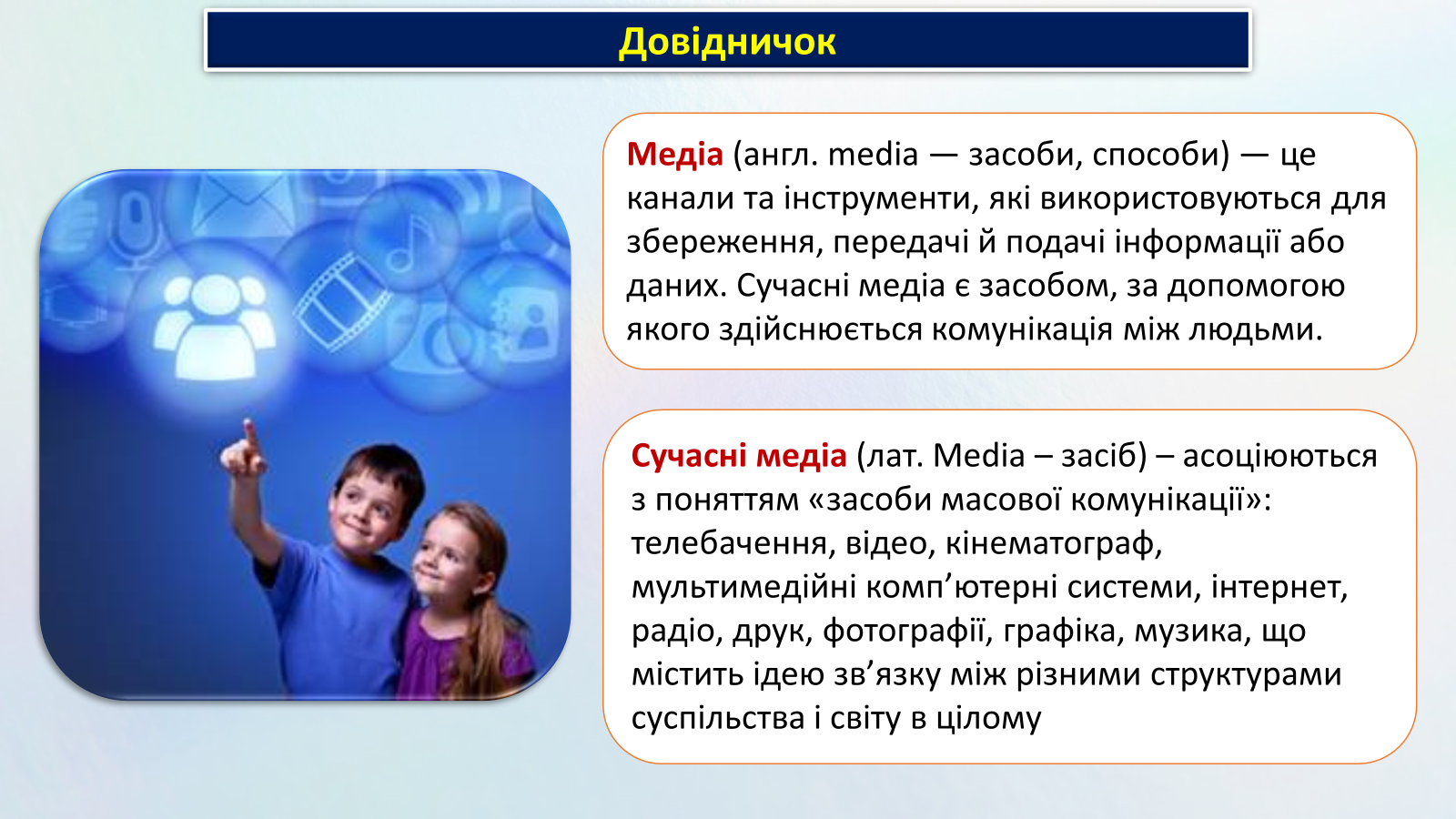 Довідничок

Медіа (англ. media — засоби, способи) — це канали та інструменти, які використовуються для збереження, передачі й подачі інформації або даних. Сучасні медіа є засобом, за допомогою якого здійснюється комунікація між людьми.

Сучасні медіа (лат. Media – засіб) – асоціюються з поняттям «засоби масової комунікації»: телебачення, відео, кінематограф, мультимедійні комп’ютерні системи, інтернет, радіо, друк, фотографії, графіка, музика, що містить ідею зв’язку між різними структурами суспільства і світу в цілому